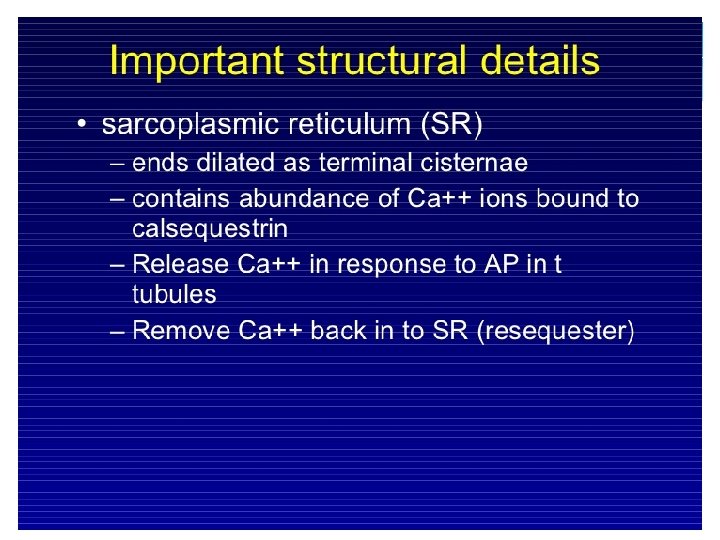 Important structural details

• sarcoplasmic reticulum (SR)
– ends dilated as terminal cisternae
– contains abundance of Ca++ ions bound to calsequestrin
– Release Ca++ in response to AP in t tubules
– Remove Ca++ back in to SR (resequester)